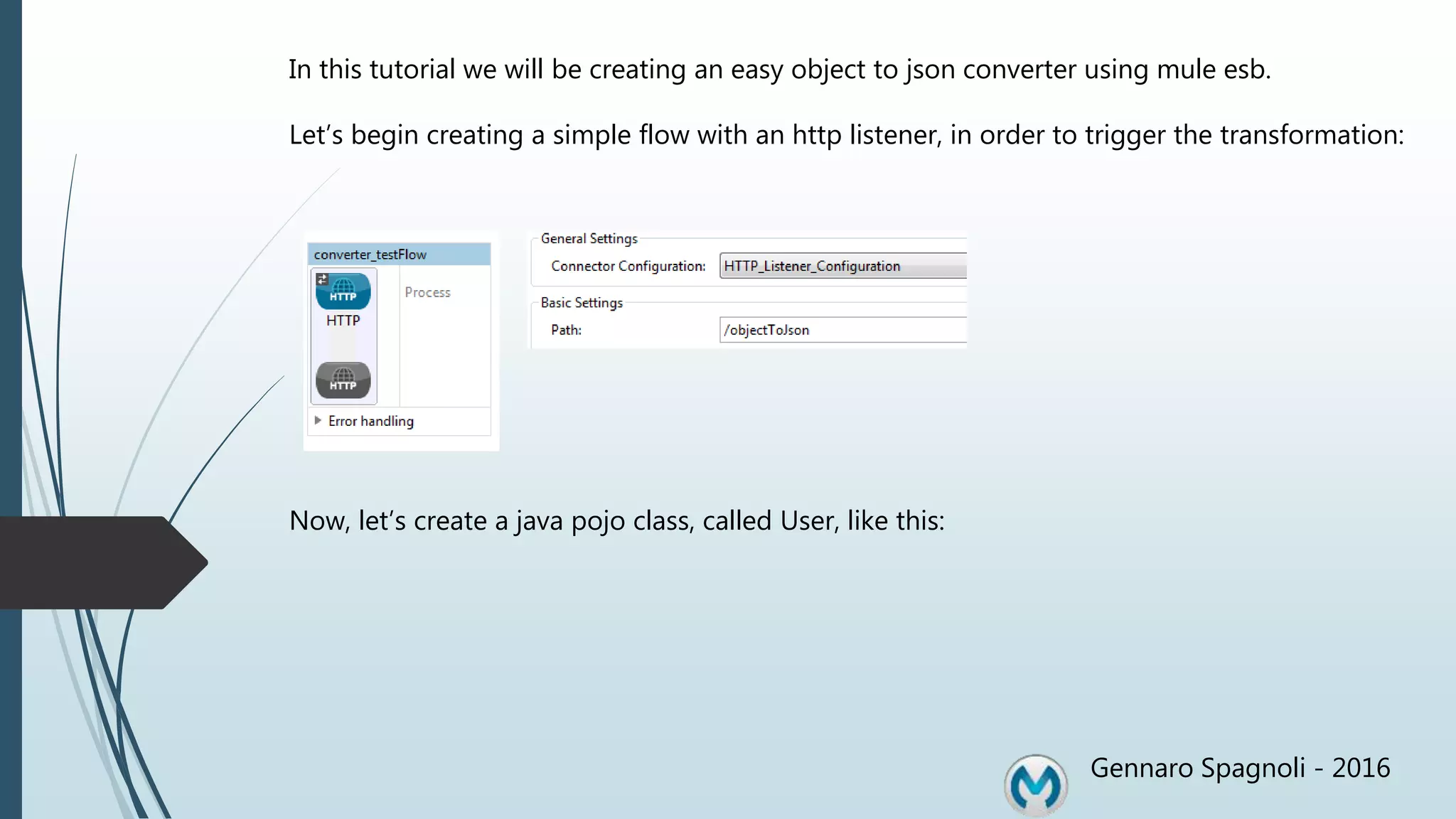 In this tutorial we will be creating an easy object to json converter using mule esb.

Let's begin creating a simple flow with an http listener, in order to trigger the transformation:

converter_testFlow

HTTP

HTTP

Process

HTTP

Error handling

General Settings

Connector Configuration: HTTP_Listener_Configuration

Basic Settings

Path: /objectToJson

Now, let's create a java pojo class, called User, like this:

Gennaro Spagnoli - 2016